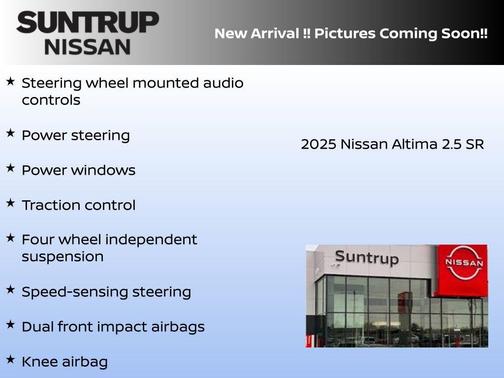 SUNTRUP NISSAN

New Arrival !! Pictures Coming Soon!!

★ Steering wheel mounted audio controls

★ Power steering

★ Power windows

★ Traction control

★ Four wheel independent suspension

★ Speed-sensing steering

★ Dual front impact airbags

★ Knee airbag

2025 Nissan Altima 2.5 SR

Suntrup

NISSAN